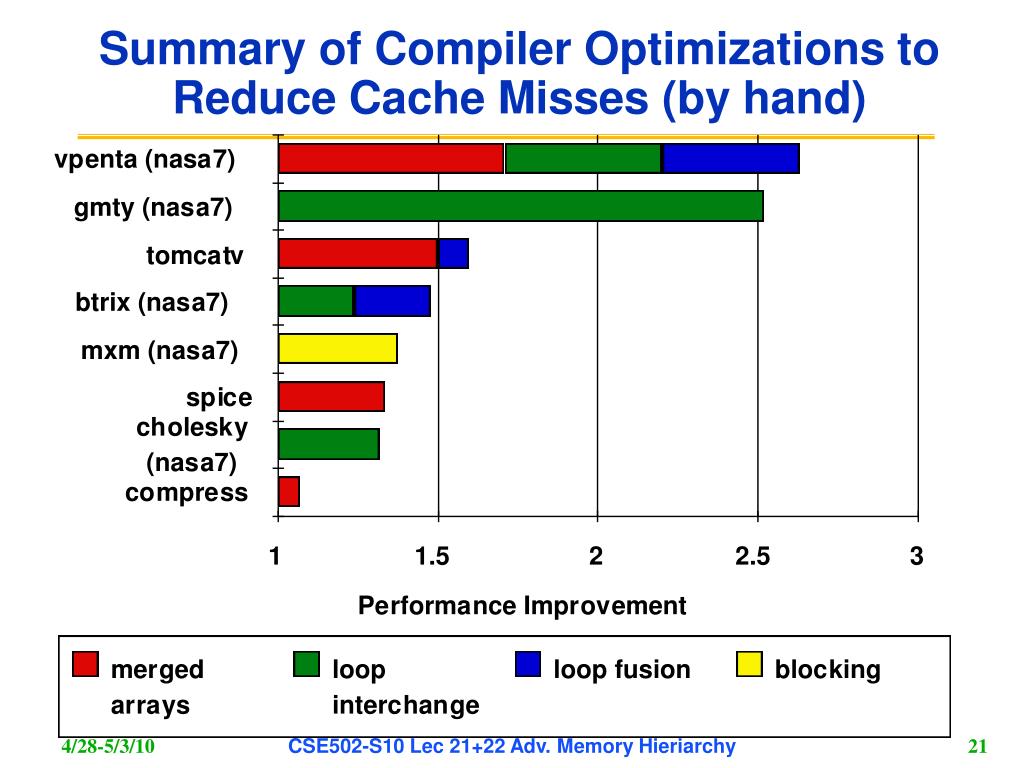 Summary of Compiler Optimizations to Reduce Cache Misses (by hand)

vpenta (nasa7)
gmty (nasa7)
tomcatv
btrix (nasa7)
mxm (nasa7)
spice
cholesky (nasa7)
compress

1
1.5
2
2.5
3

Performance Improvement

merged arrays
loop interchange
loop fusion
blocking

4/28-5/3/10
CSE502-S10 Lec 21+22 Adv. Memory Hieriarchy
21